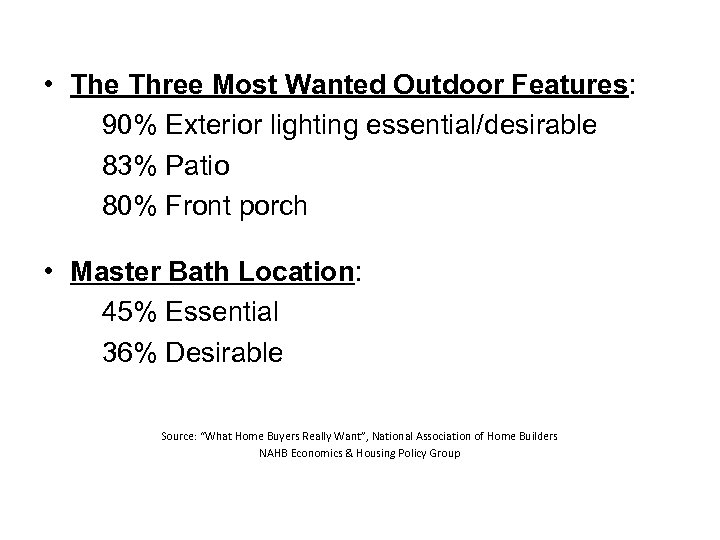 • The Three Most Wanted Outdoor Features:

90% Exterior lighting essential/desirable

83% Patio

80% Front porch

• Master Bath Location:

45% Essential

36% Desirable

Source: "What Home Buyers Really Want", National Association of Home Builders
NAHB Economics & Housing Policy Group